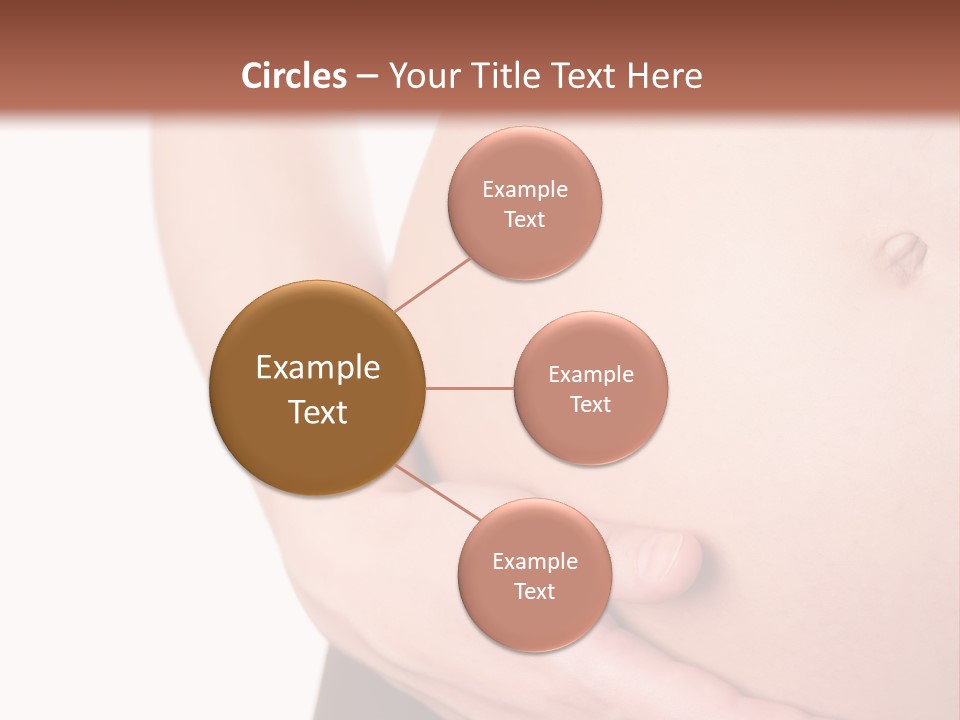 Circles – Your Title Text Here

Example Text

Example Text

Example Text

Example Text